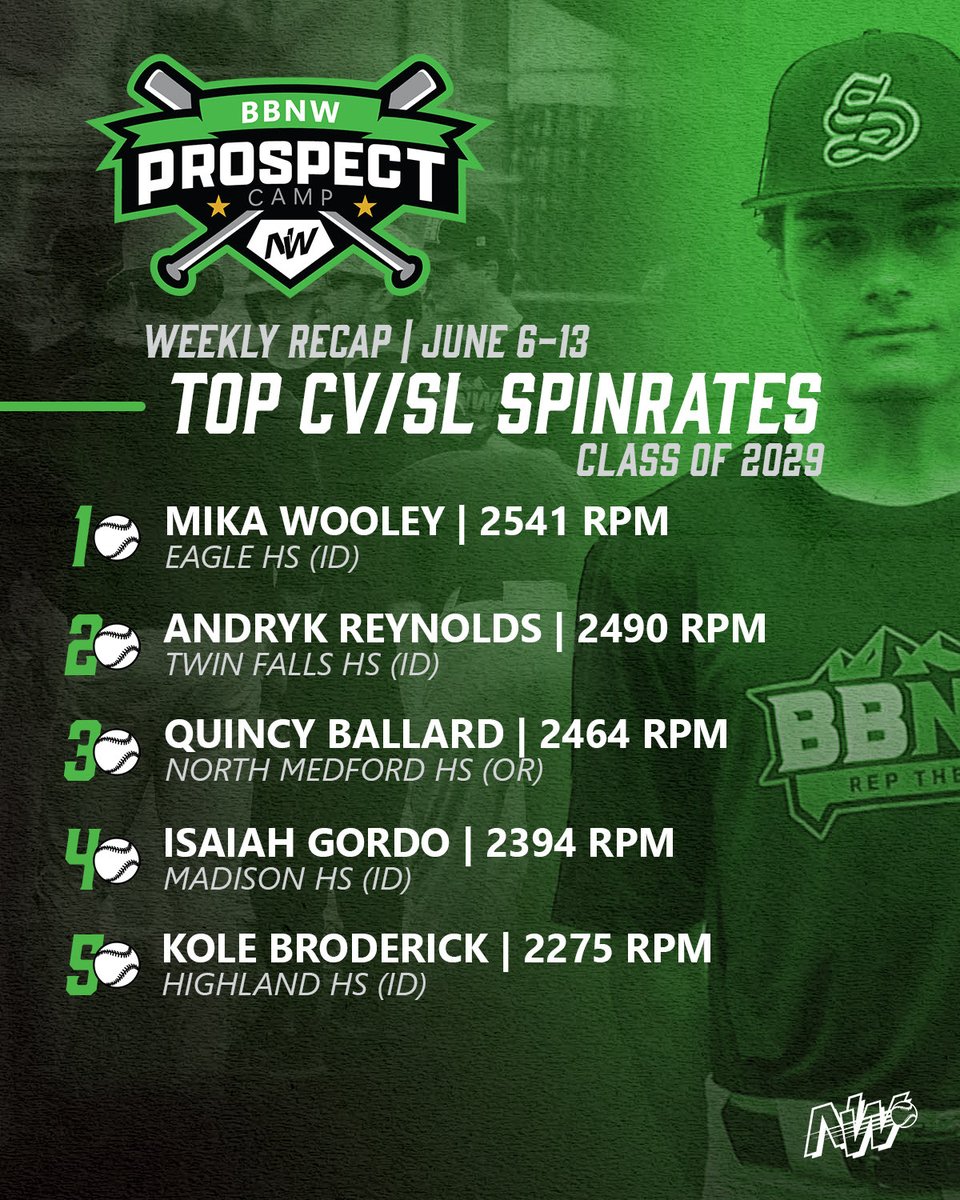 BBNW
PROSPECT
CAMP
NW

WEEKLY RECAP | JUNE 6-13
TOP CV/SL SPINRATES
CLASS OF 2029

1 MIKA WOOLEY | 2541 RPM
EAGLE HS (ID)

2 ANDRYK REYNOLDS | 2490 RPM
TWIN FALLS HS (ID)

3 QUINCY BALLARD | 2464 RPM
NORTH MEDFORD HS (OR)

4 ISAIAH GORDO | 2394 RPM
MADISON HS (ID)

5 KOLE BRODERICK | 2275 RPM
HIGHLAND HS (ID)

BBN
REP THE

NW